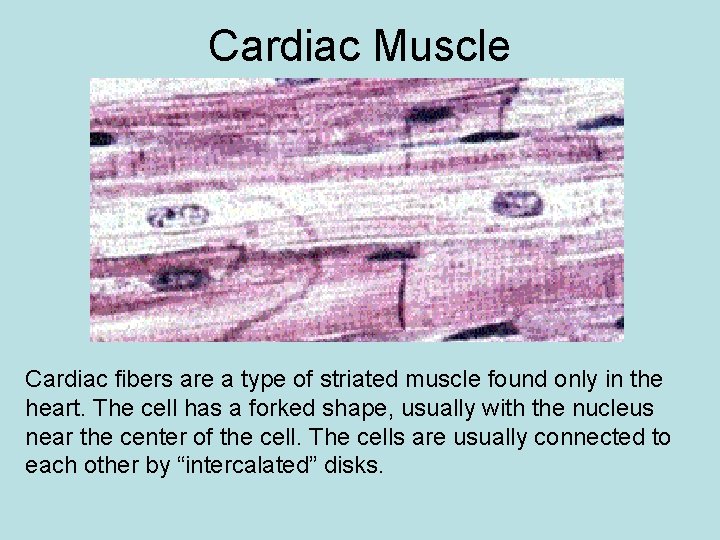 Cardiac Muscle

Cardiac fibers are a type of striated muscle found only in the heart. The cell has a forked shape, usually with the nucleus near the center of the cell. The cells are usually connected to each other by “intercalated” disks.